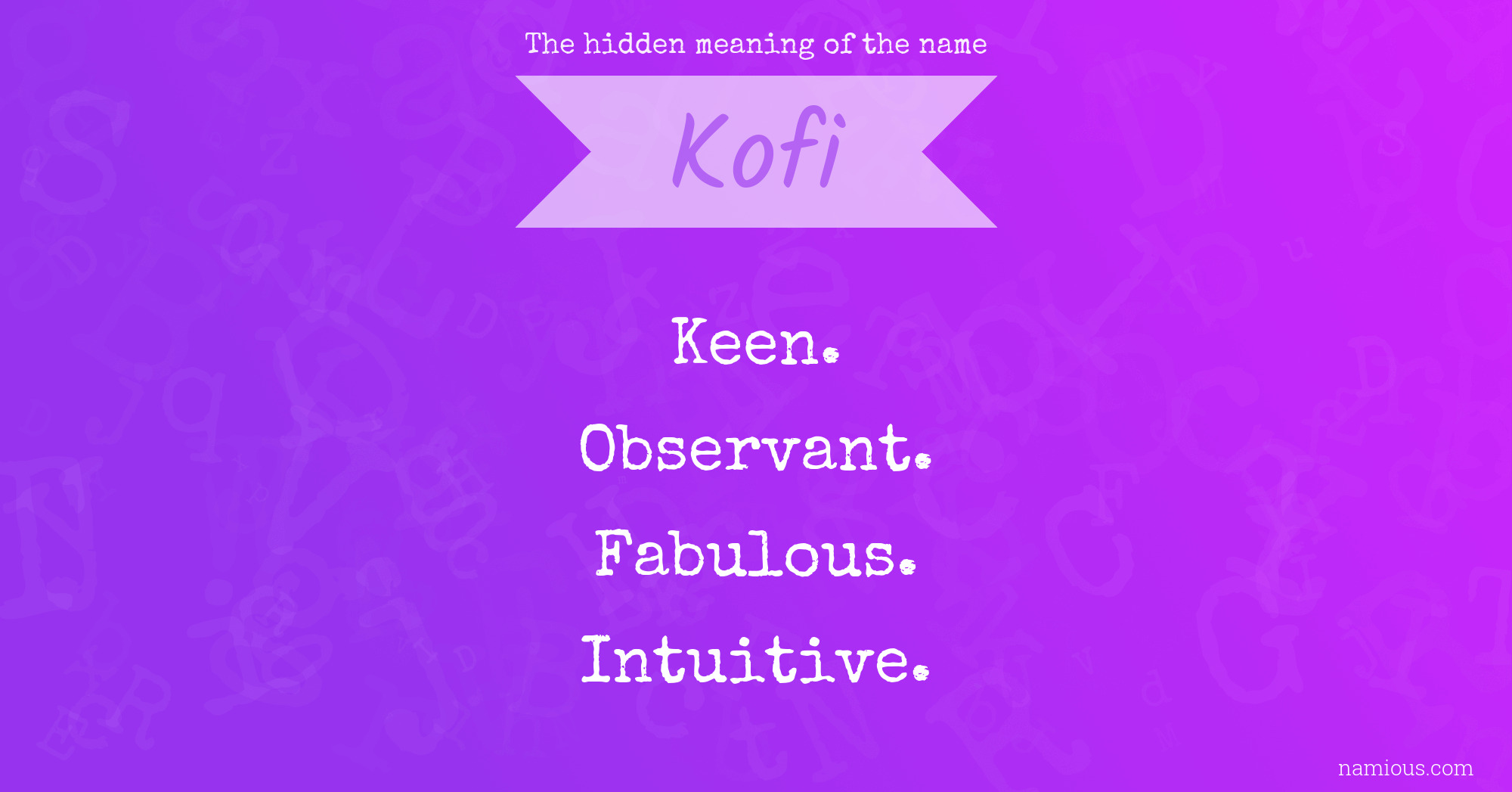 The hidden meaning of the name

Kofi

Keen.

Observant.

Fabulous.

Intuitive.

namious.com